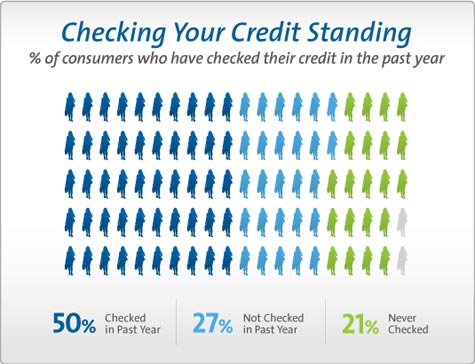 Checking Your Credit Standing
% of consumers who have checked their credit in the past year

50% Checked in Past Year

27% Not Checked in Past Year

21% Never Checked